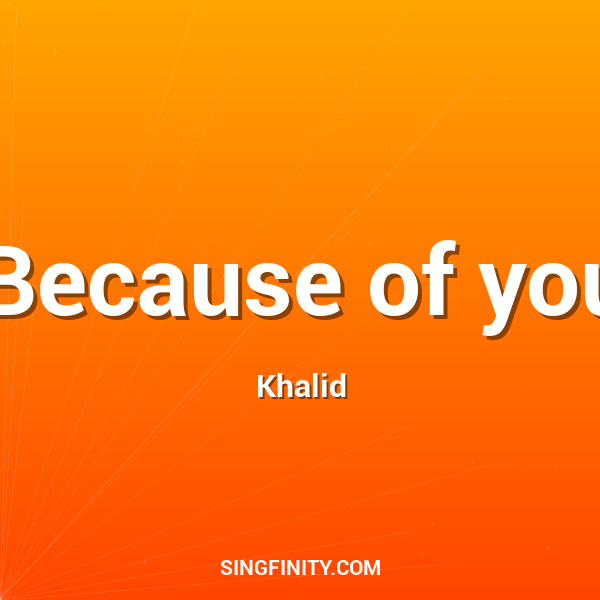 Because of you

Khalid

SINGFINITY.COM